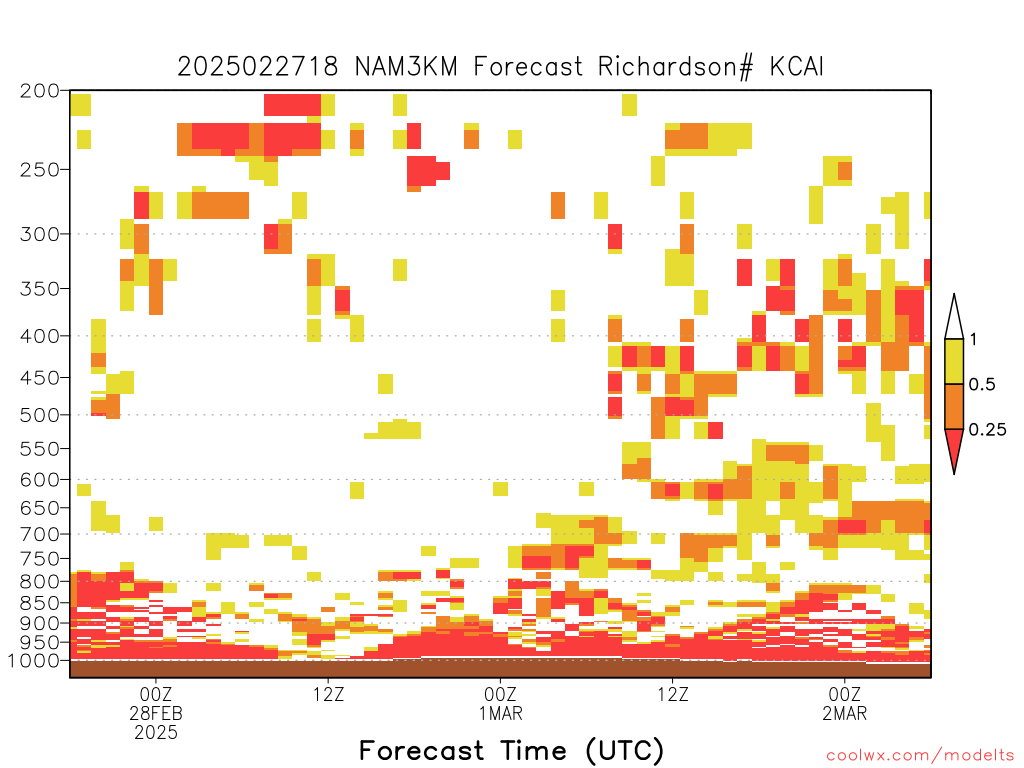 2025022718 NAM3KM Forecast Richardson# KCAI

200
250
300
350
400
450
500
550
600
650
700
750
800
850
900
950
1000

1
0.5
0.25

00Z
28FEB
2025

12Z

00Z
1MAR

12Z

00Z
2MAR

Forecast Time (UTC)

coolwx.com/modelts